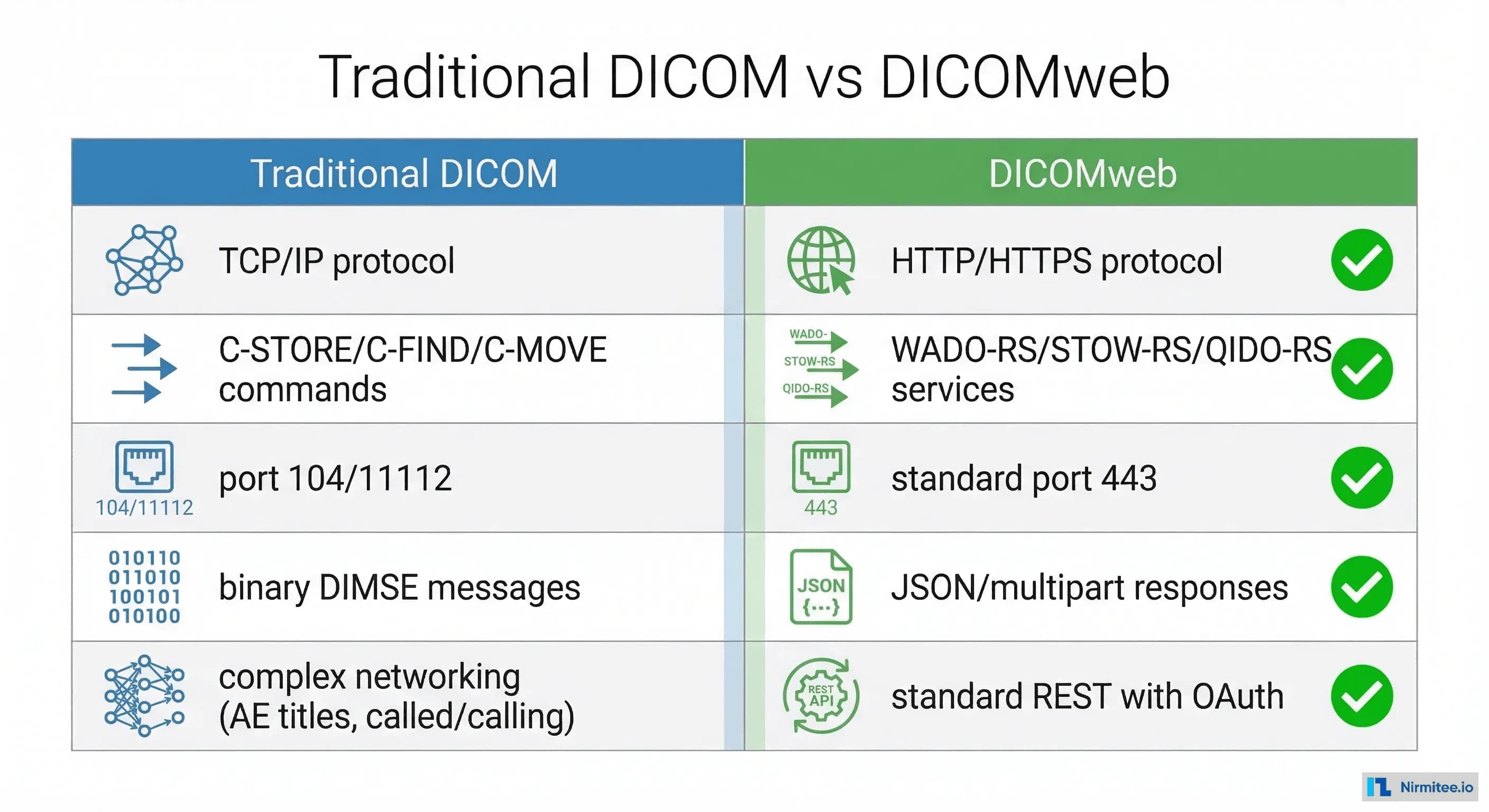 Traditional DICOM vs DICOMweb

| Traditional DICOM | DICOMweb |
|---|---|
| TCP/IP protocol | HTTP/HTTPS protocol |
| C-STORE/C-FIND/C-MOVE commands | WADO- STOW-RS QIDO-RS WADO-RS/STOW-RS/QIDO-RS services |
| 104/11112 port 104/11112 | 443 standard port 443 |
| 010110 011010 100101 010100 binary DIMSE messages | JSON {...} JSON/multipart responses |
| complex networking (AE titles, called/calling) | REST API standard REST with OAuth |

Nirmitee.io